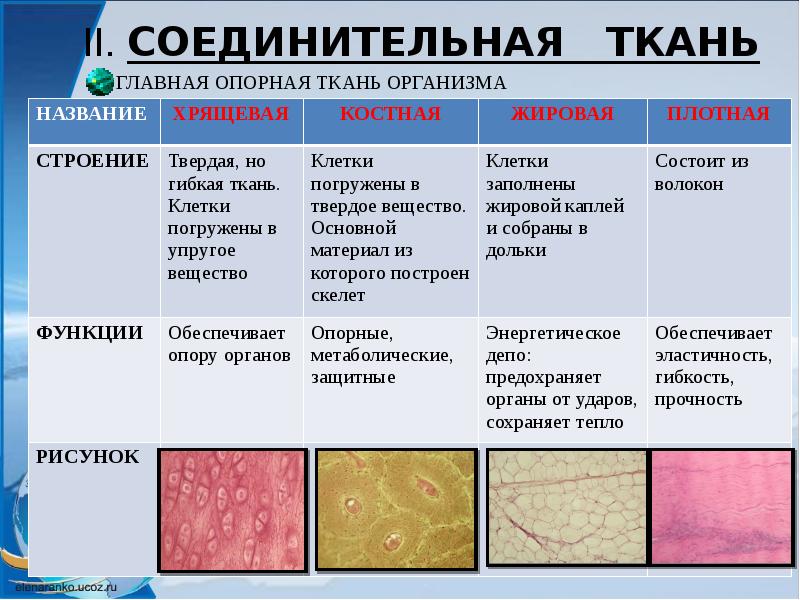 II. СОЕДИНИТЕЛЬНАЯ ТКАНЬ

ГЛАВНАЯ ОПОРНАЯ ТКАНЬ ОРГАНИЗМА

| НАЗВАНИЕ | ХРЯЩЕВАЯ | КОСТНАЯ | ЖИРОВАЯ | ПЛОТНАЯ |
|---|---|---|---|---|
| СТРОЕНИЕ | Твердая, но гибкая ткань. Клетки погружены в упругое вещество | Клетки погружены в твердое вещество. Основной материал из которого построен скелет | Клетки заполнены жировой каплей и собраны в дольки | Состоит из волокон |
| ФУНКЦИИ | Обеспечивает опору органов | Опорные, метаболические, защитные | Энергетическое депо: предохраняет органы от ударов, сохраняет тепло | Обеспечивает эластичность, гибкость, прочность |
| РИСУНОК | | | | |

elenaranko.ucoz.ru